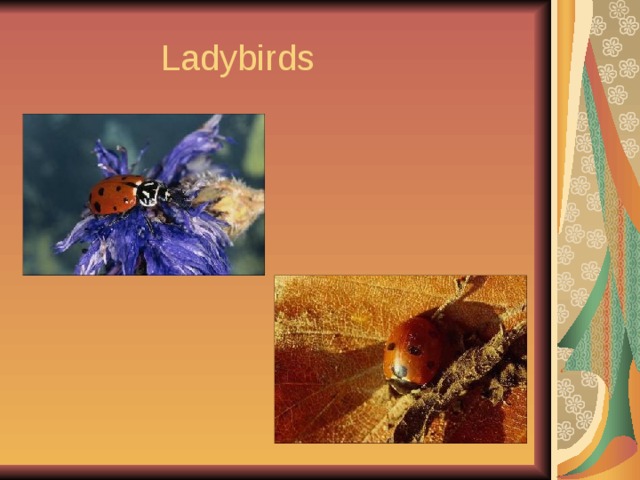 Ladybirds